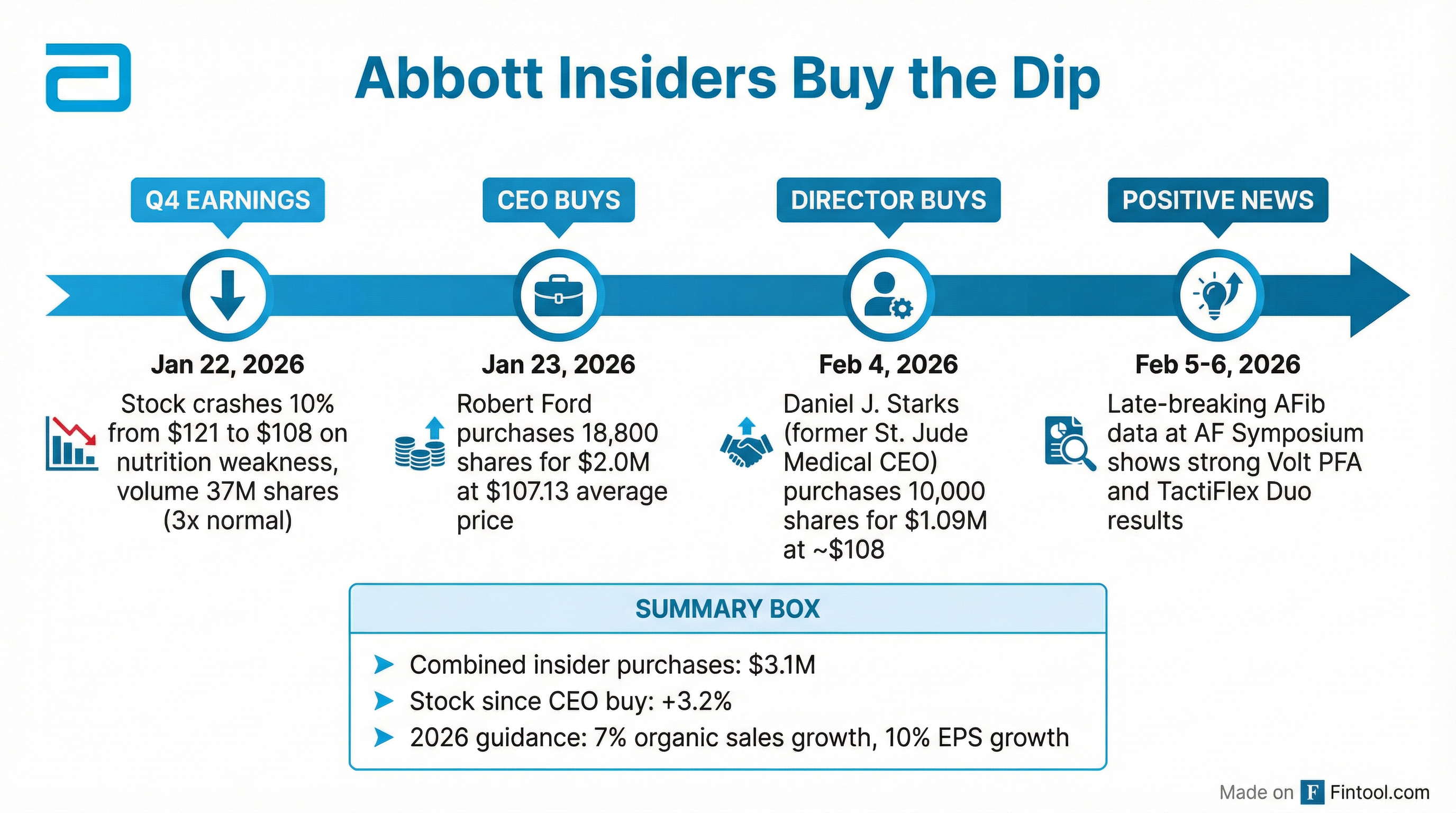 Abbott Insiders Buy the Dip

Q4 EARNINGS

Jan 22, 2026

Stock crashes 10% from \$121 to \$108 on nutrition weakness, volume 37M shares (3x normal)

CEO BUYS

Jan 23, 2026

Robert Ford purchases 18,800 shares for \$2.0M at \$107.13 average price

DIRECTOR BUYS

Feb 4, 2026

Daniel J. Starks (former St. Jude Medical CEO) purchases 10,000 shares for \$1.09M at ~\$108

POSITIVE NEWS

Feb 5-6, 2026

Late-breaking AFib data at AF Symposium shows strong Volt PFA and TactiFlex Duo results

SUMMARY BOX

Combined insider purchases: \$3.1M
Stock since CEO buy: +3.2%
2026 guidance: 7% organic sales growth, 10% EPS growth

Made on F Fintool.com